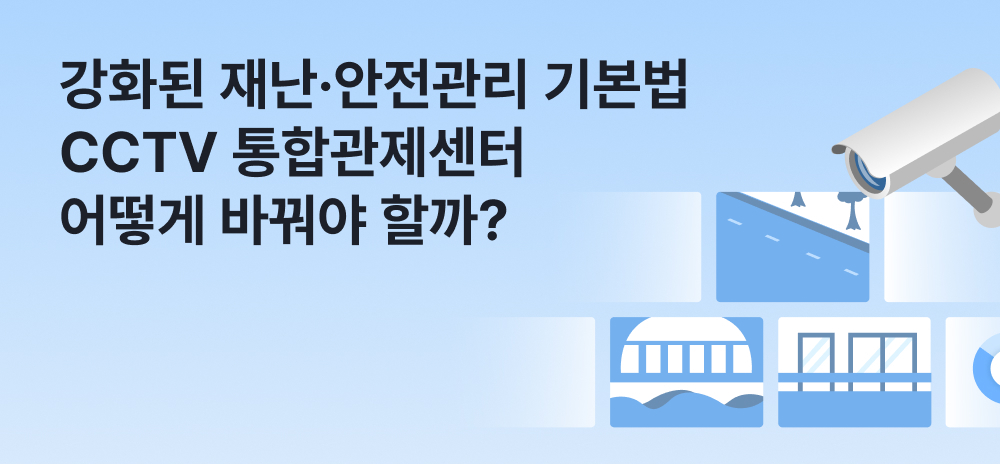 강화된 재난·안전관리 기본법
CCTV 통합관제센터
어떻게 바꿔야 할까?